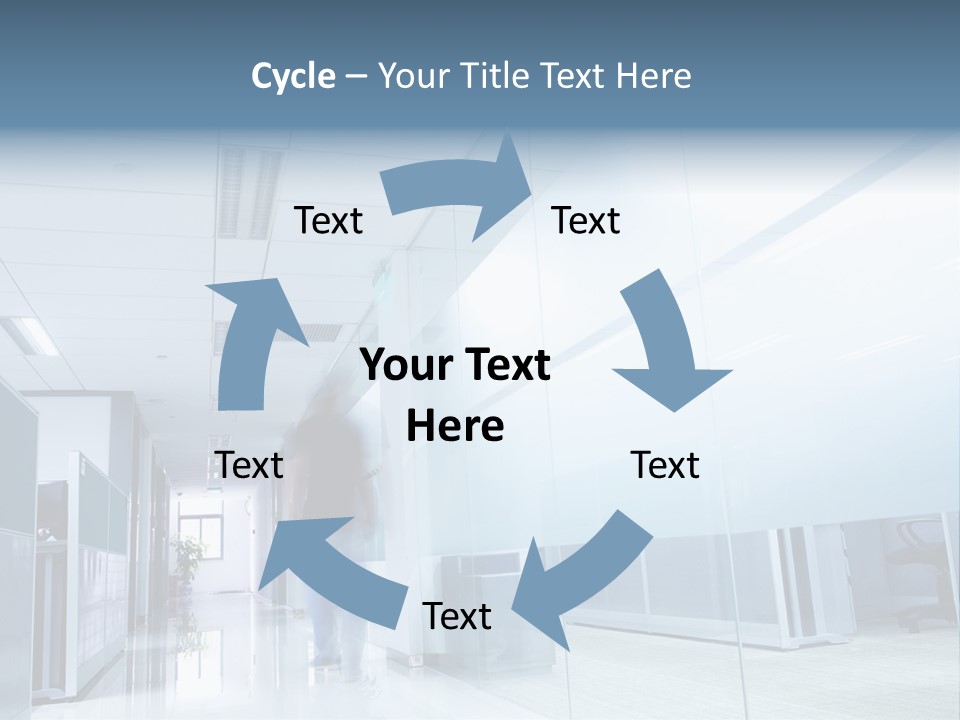 Cycle – Your Title Text Here

Text

Text

Your Text Here

Text

Text

Text